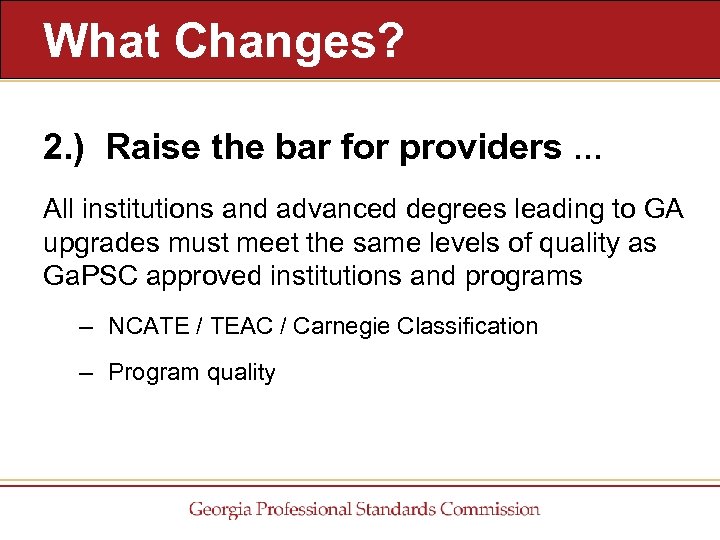 What Changes?

2.) Raise the bar for providers …

All institutions and advanced degrees leading to GA upgrades must meet the same levels of quality as GaPSC approved institutions and programs

– NCATE / TEAC / Carnegie Classification

– Program quality

Georgia Professional Standards Commission